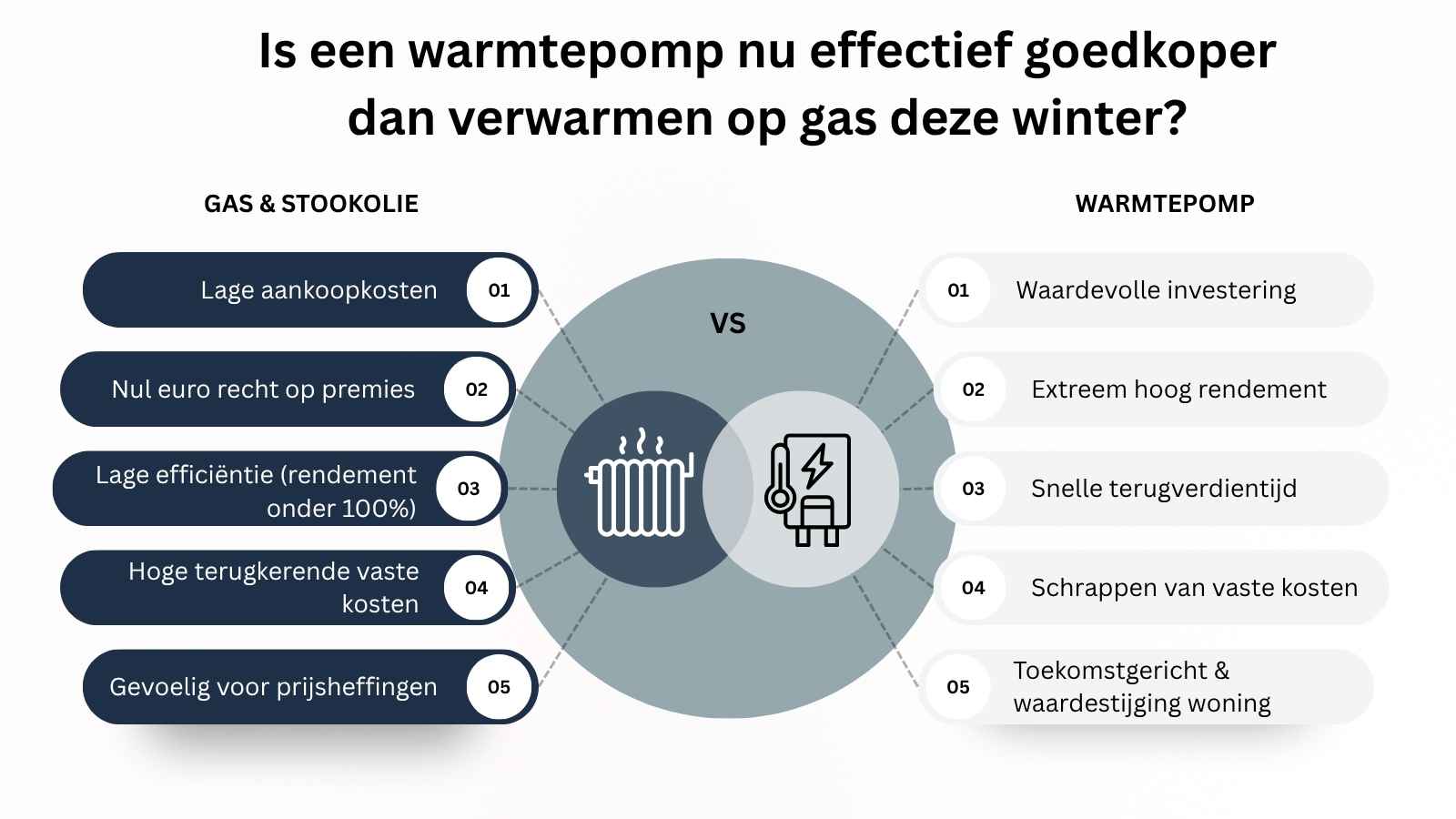 Is een warmtepomp nu effectief goedkoper dan verwarmen op gas deze winter?

GAS & STOOKOLIE

Lage aankoopkosten 01

Nul euro recht op premies 02

Lage efficiëntie (rendement onder 100%) 03

Hoge terugkerende vaste kosten 04

Gevoelig voor prijsheffingen 05

VS

WARMTEPOMP

01 Waardevolle investering

02 Extreem hoog rendement

03 Snelle terugverdientijd

04 Schrappen van vaste kosten

05 Toekomstgericht & waardestijging woning